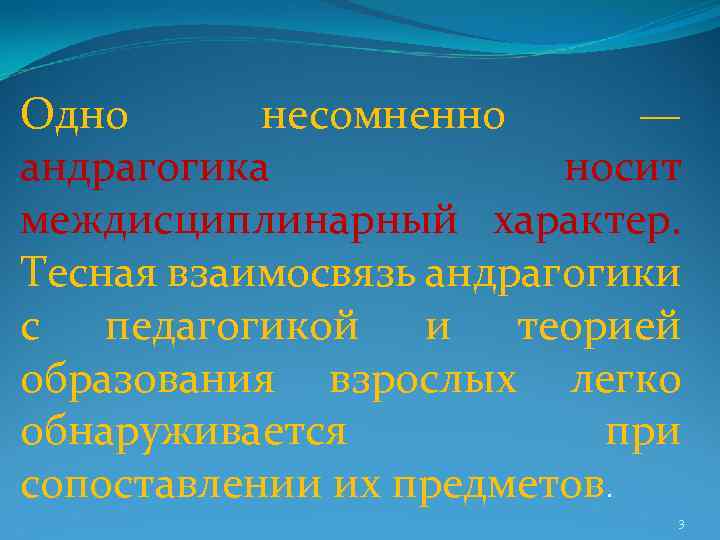 Одно несомненно — андрагогика носит междисциплинарный характер. Тесная взаимосвязь андрагогики с педагогикой и теорией образования взрослых легко обнаруживается при сопоставлении их предметов.

3